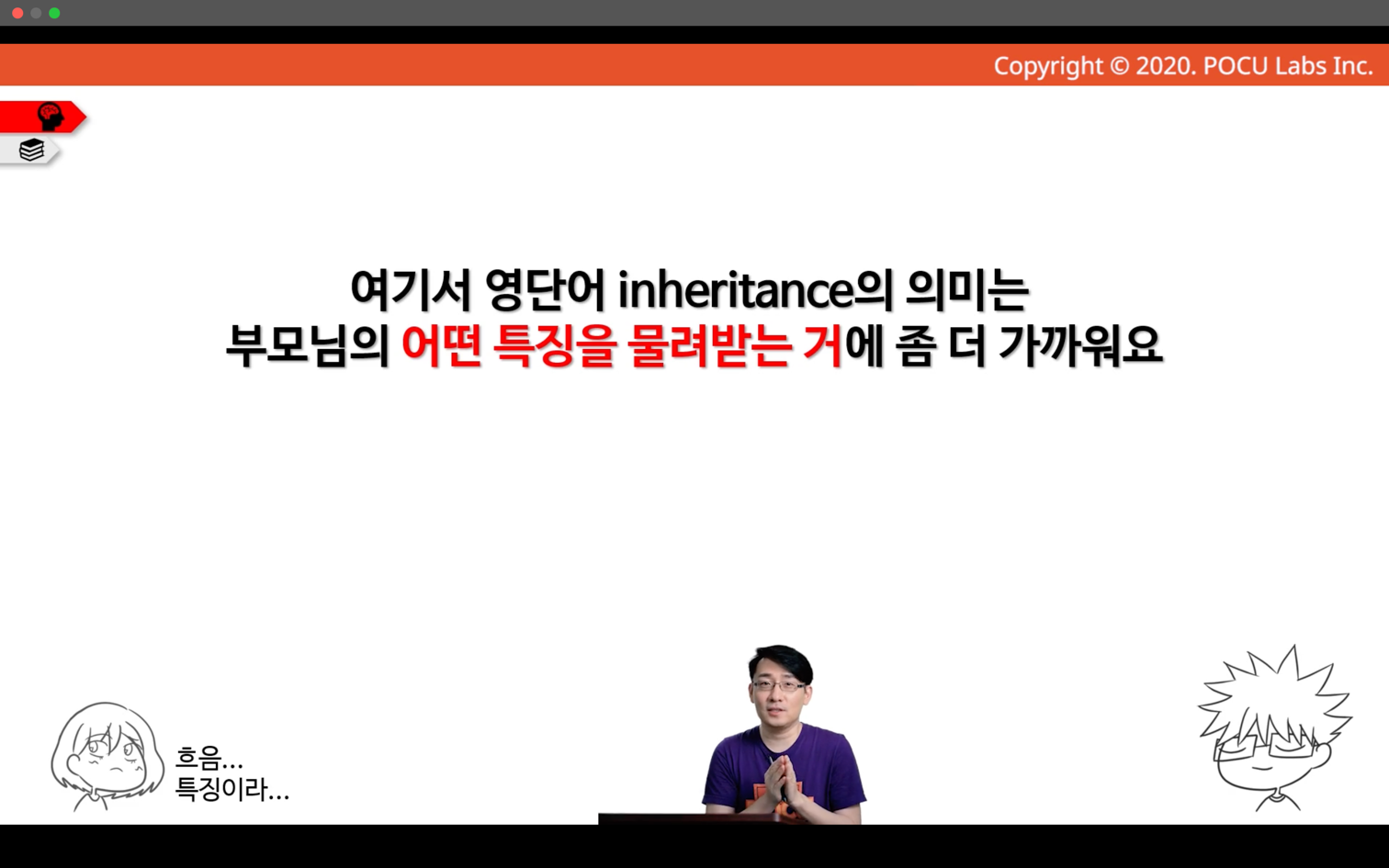 Copyright © 2020. POCU Labs Inc.

여기서 영단어 inheritance의 의미는
부모님의 어떤 특징을 물려받는 거에 좀 더 가까워요

흐음...
특징이라...